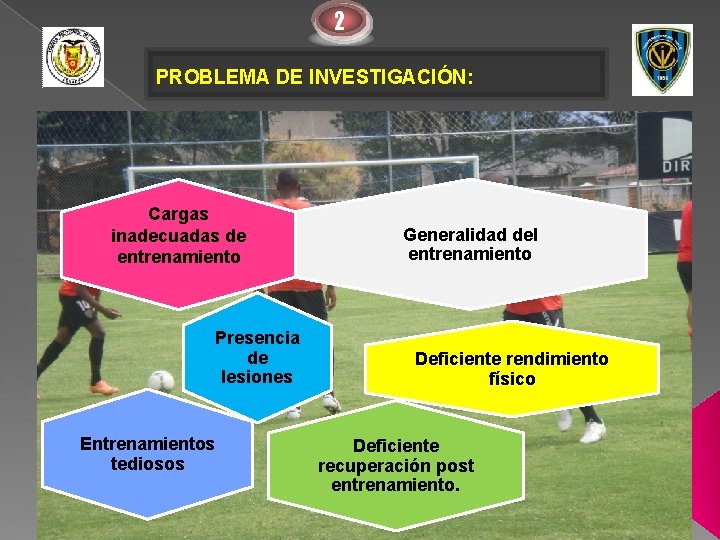 2

PROBLEMA DE INVESTIGACIÓN:

DIR

Cargas inadecuadas de entrenamiento

Generalidad del entrenamiento

Presencia de lesiones

Deficiente rendimiento físico

Entrenamientos tediosos

Deficiente recuperación post entrenamiento.